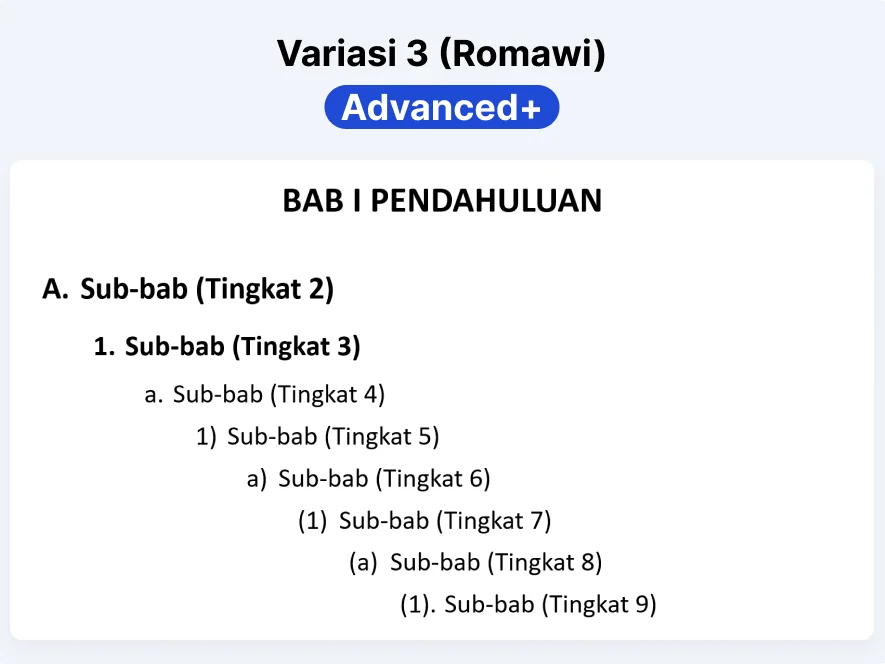 Variasi 3 (Romawi)

Advanced+

BAB I PENDAHULUAN

A. Sub-bab (Tingkat 2)

1. Sub-bab (Tingkat 3)

a. Sub-bab (Tingkat 4)

1) Sub-bab (Tingkat 5)

a) Sub-bab (Tingkat 6)

(1) Sub-bab (Tingkat 7)

(a) Sub-bab (Tingkat 8)

(1). Sub-bab (Tingkat 9)